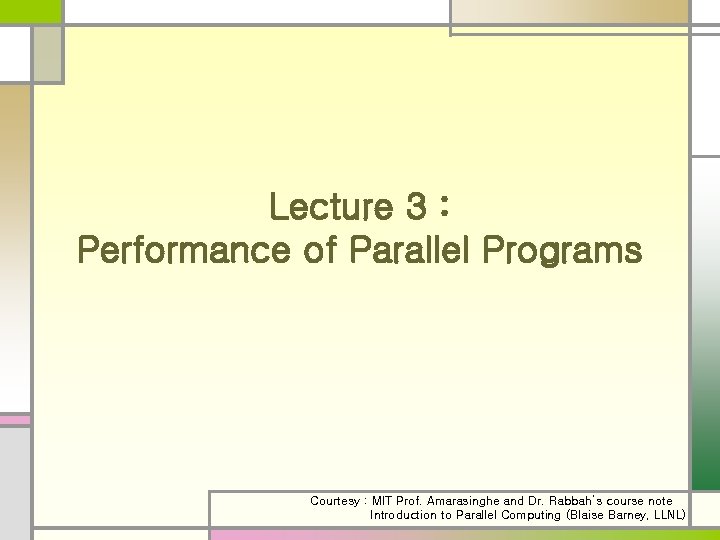 Lecture 3 :
Performance of Parallel Programs

Courtesy : MIT Prof. Amarasinghe and Dr. Rabbah's course note
Introduction to Parallel Computing (Blaise Barney, LLNL)